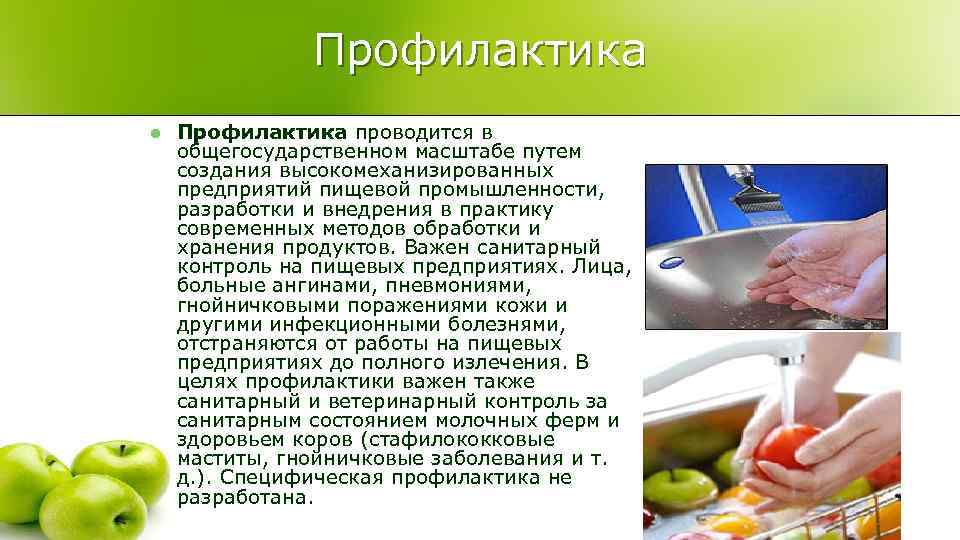 Профилактика

Профилактика проводится в общегосударственном масштабе путем создания высокомеханизированных предприятий пищевой промышленности, разработки и внедрения в практику современных методов обработки и хранения продуктов. Важен санитарный контроль на пищевых предприятиях. Лица, больные ангинами, пневмониями, гнойничковыми поражениями кожи и другими инфекционными болезнями, отстраняются от работы на пищевых предприятиях до полного излечения. В целях профилактики важен также санитарный и ветеринарный контроль за санитарным состоянием молочных ферм и здоровьем коров (стафилококковые маститы, гнойничковые заболевания и т. д.). Специфическая профилактика не разработана.